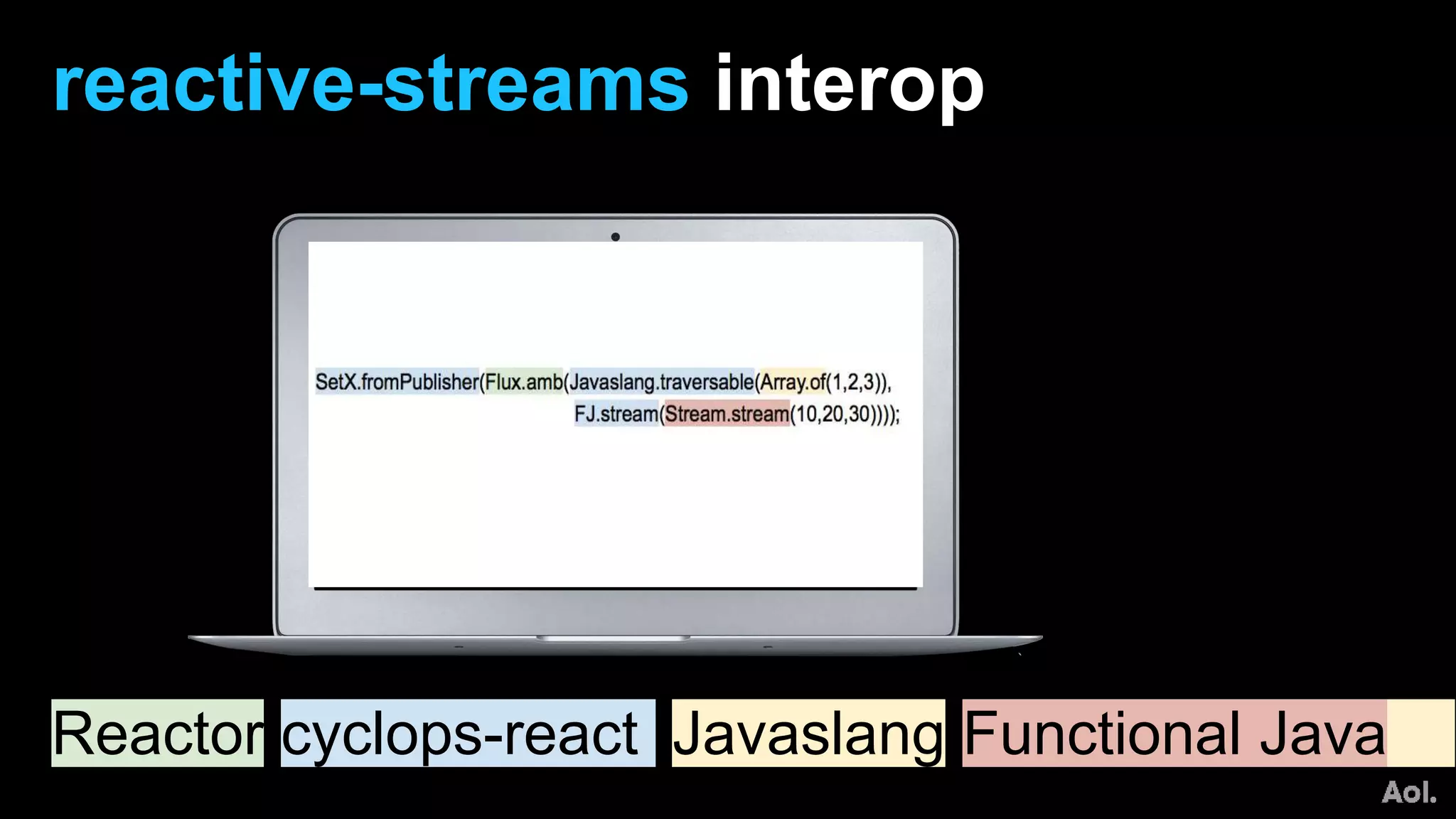 reactive-streams interop

SetX.fromPublisher(Flux.amb(Javaslang.traversable(Array.of(1,2,3)),
FJ.stream(Stream.stream(10,20,30))));

Reactor cyclops-react Javaslang Functional Java

Aol.